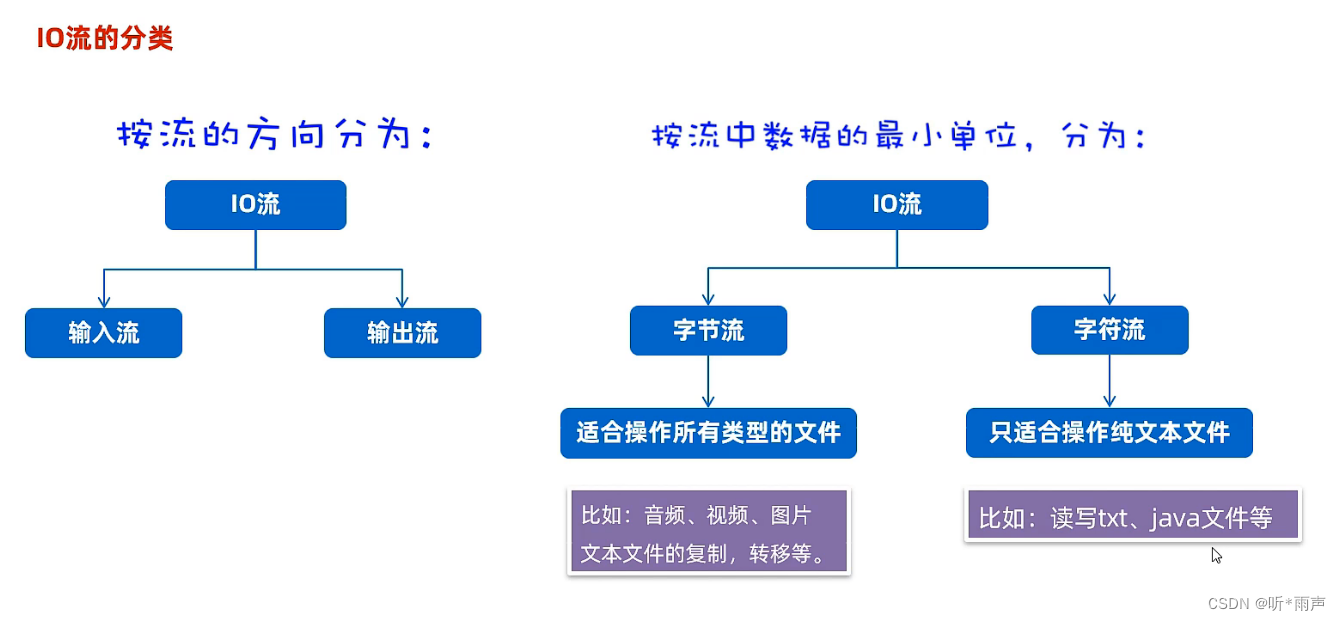 IO流的分类

按流的方向分为：

IO流

输入流

输出流

按流中数据的最小单位，分为：

IO流

字节流

字符流

适合操作所有类型的文件

只适合操作纯文本文件

比如：音频、视频、图片 文本文件的复制，转移等。

比如：读写txt、java文件等

CSDN @听*雨声